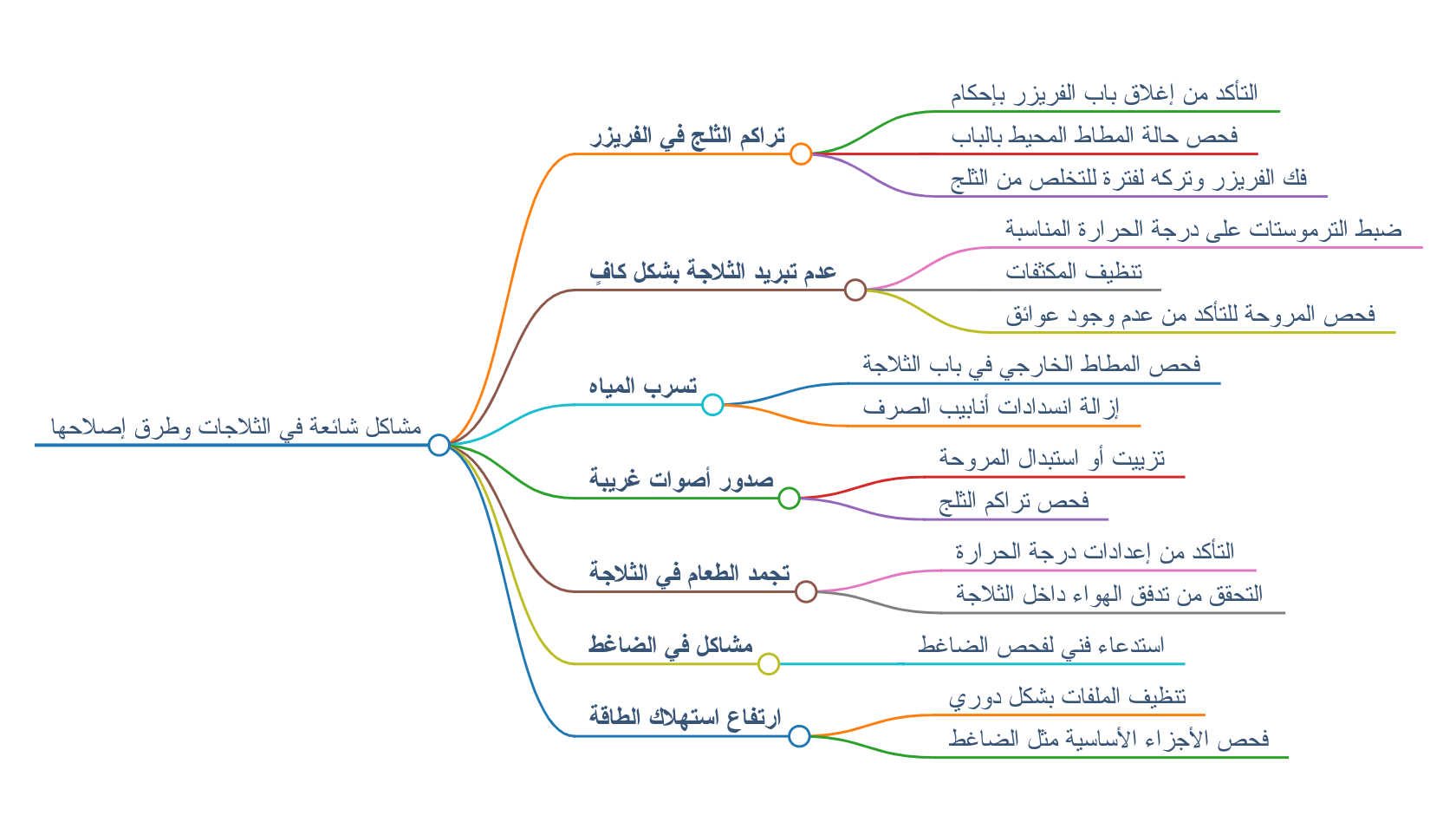 مشاكل شائعة في الثلاجات وطرق إصلاحها

تراكم الثلج في الفريزر
التأكد من إغلاق باب الفريزر بإحكام
فحص حالة المطاط المحيط بالباب
فك الفريزر وتركه لفترة للتخلص من الثلج

عدم تبريد الثلاجة بشكل كافٍ
ضبط الترموستات على درجة الحرارة المناسبة
تنظيف المكثفات
فحص المروحة للتأكد من عدم وجود عوائق

تسرب المياه
فحص المطاط الخارجي في باب الثلاجة
إزالة انسدادات أنابيب الصرف

صدور أصوات غريبة
تزييت أو استبدال المروحة
فحص تراكم الثلج

تجمد الطعام في الثلاجة
التأكد من إعدادات درجة الحرارة
التحقق من تدفق الهواء داخل الثلاجة

مشاكل في الضاغط
استدعاء فني لفحص الضاغط

ارتفاع استهلاك الطاقة
تنظيف الملفات بشكل دوري
فحص الأجزاء الأساسية مثل الضاغط